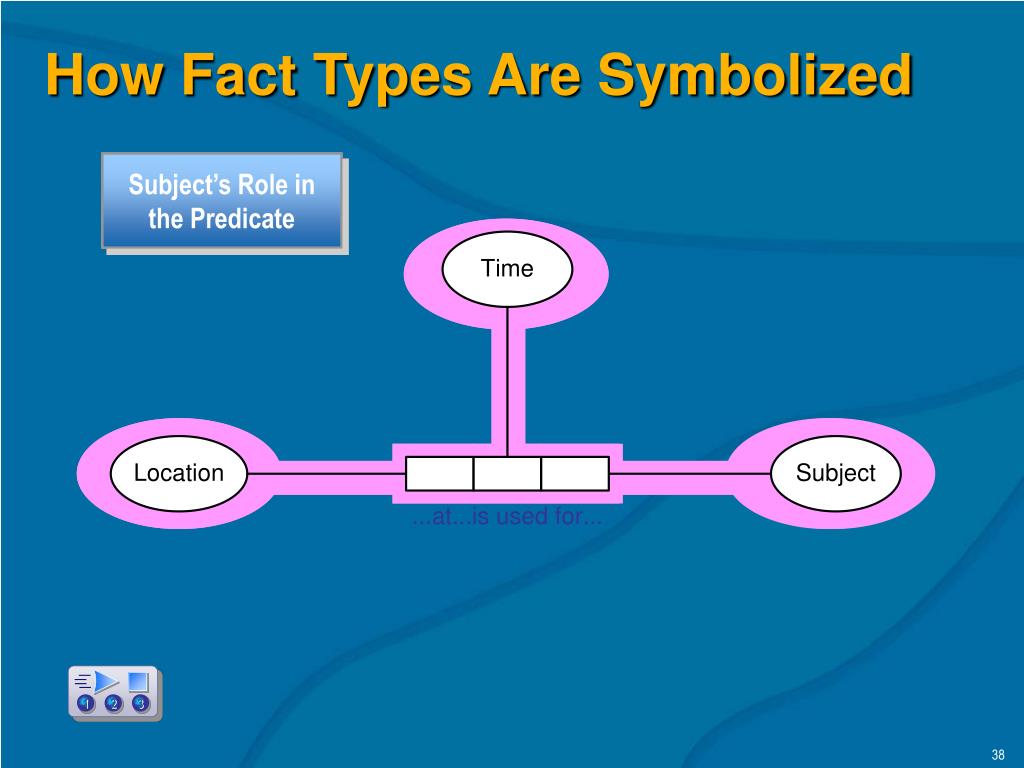 How Fact Types Are Symbolized

Subject's Role in the Predicate

Time

Location

Subject

...at...is used for...

1 2 3

38